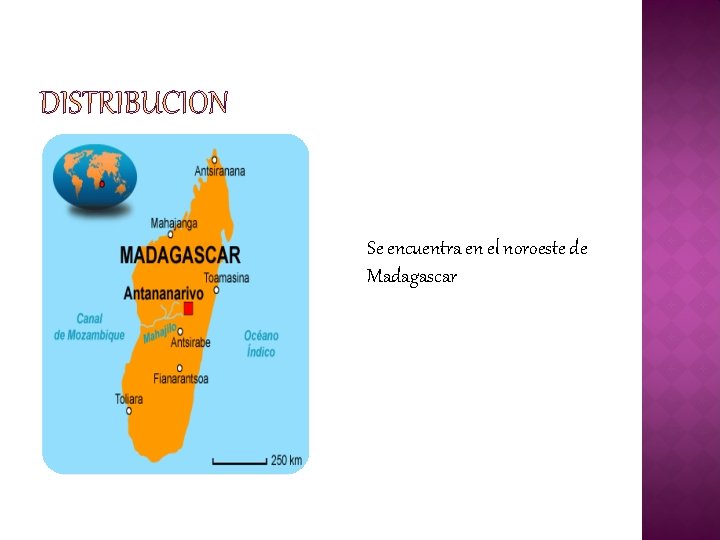 DISTRIBUCION

Antsiranana
Mahajanga
MADAGASCAR
Toamasina
Antananarivo
Canal de Mozambique
Mahajilo
Antsirabe
Océano Índico
Fianarantsoa
Toliara
250 km

Se encuentra en el noroeste de Madagascar